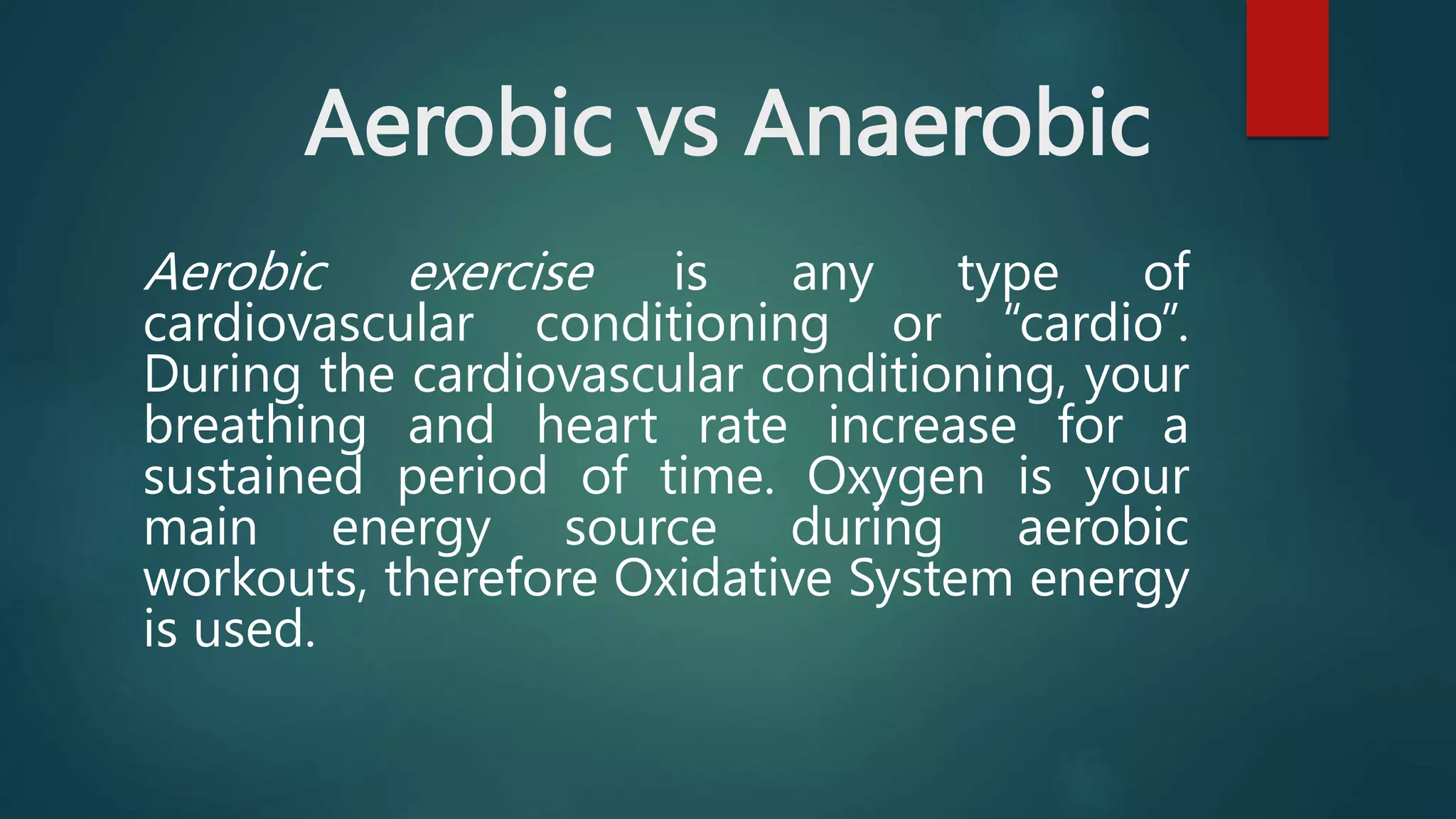 Aerobic vs Anaerobic

Aerobic exercise is any type of cardiovascular conditioning or “cardio”. During the cardiovascular conditioning, your breathing and heart rate increase for a sustained period of time. Oxygen is your main energy source during aerobic workouts, therefore Oxidative System energy is used.